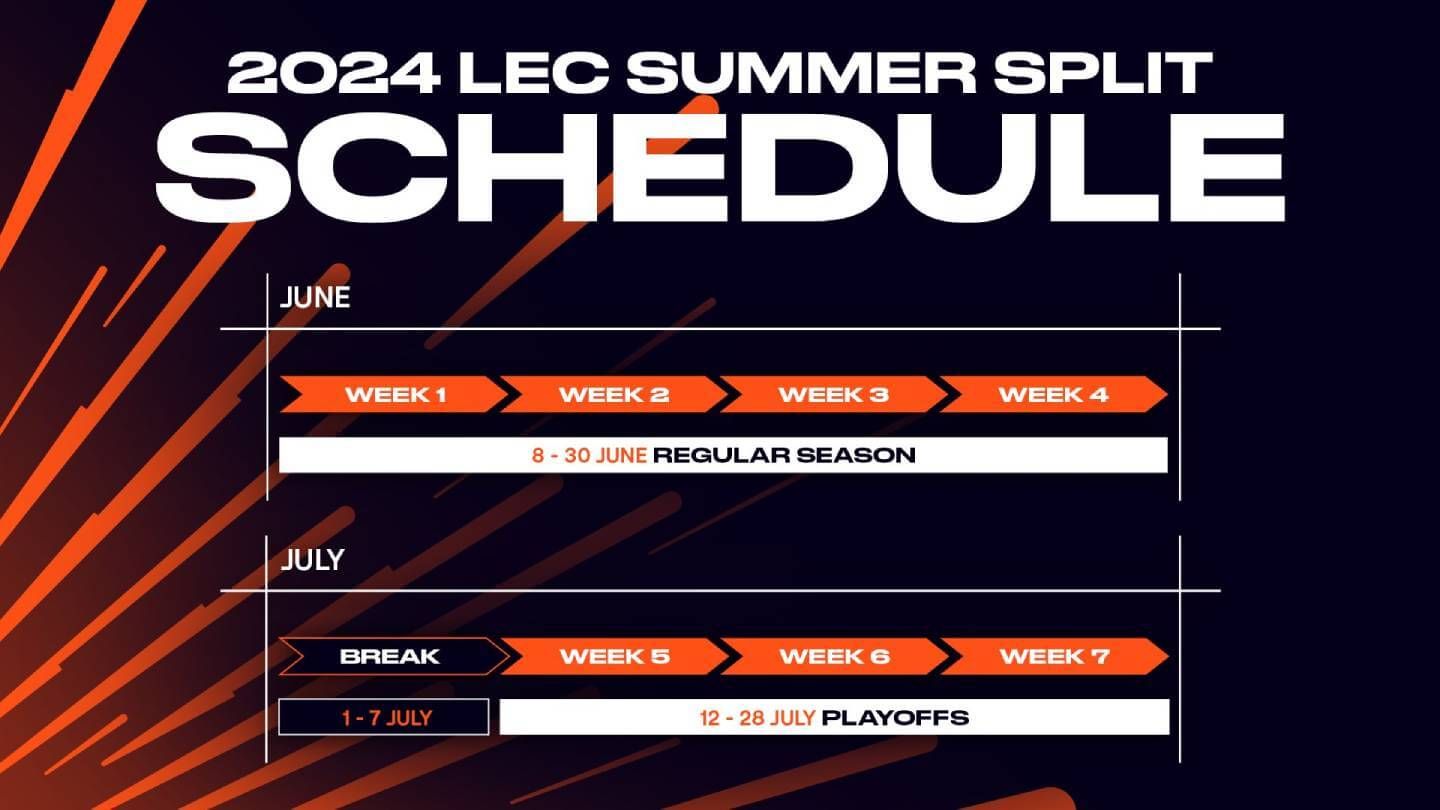 2024 LEC SUMMER SPLIT
SCHEDULE

JUNE

WEEK 1 WEEK 2 WEEK 3 WEEK 4

8 - 30 JUNE REGULAR SEASON

JULY

BREAK WEEK 5 WEEK 6 WEEK 7

1 - 7 JULY

12 - 28 JULY PLAYOFFS